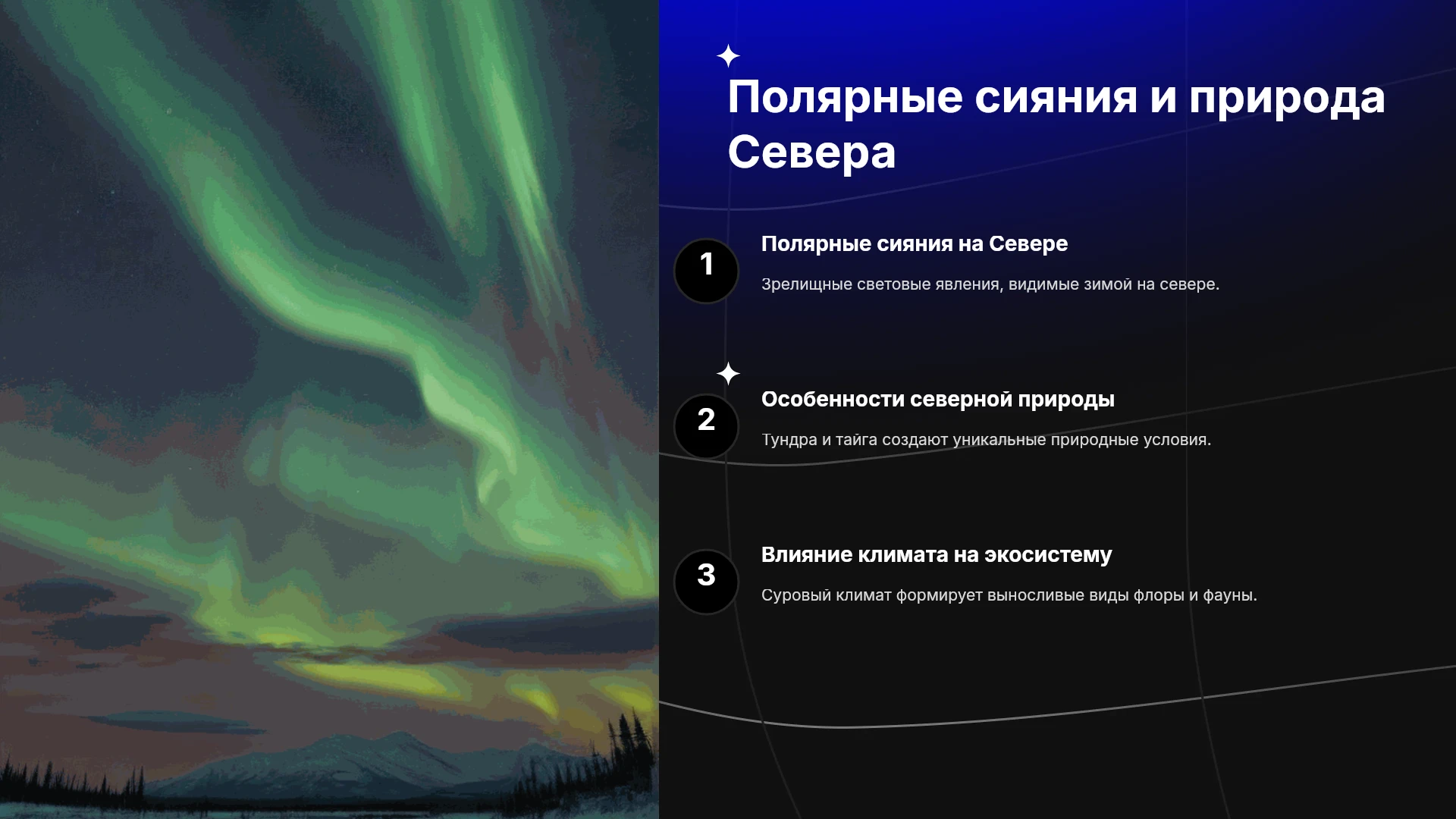 Полярные сияния и природа Севера

1

Полярные сияния на Севере

Зрелищные световые явления, видимые зимой на севере.

2

Особенности северной природы

Тундра и тайга создают уникальные природные условия.

3

Влияние климата на экосистему

Суровый климат формирует выносливые виды флоры и фауны.